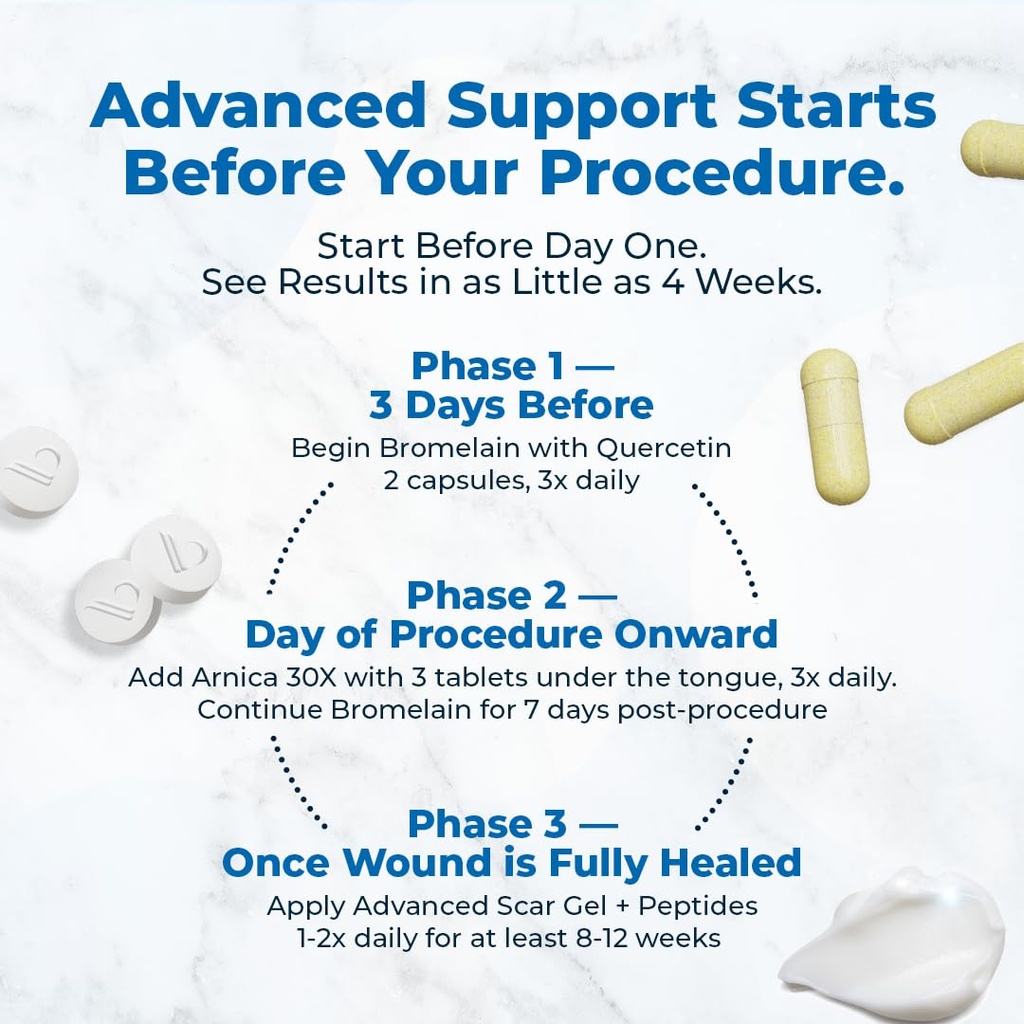 Advanced Support Starts Before Your Procedure.

Start Before Day One.
See Results in as Little as 4 Weeks.

Phase 1 —
3 Days Before
Begin Bromelain with Quercetin
2 capsules, 3x daily

Phase 2 —
Day of Procedure Onward
Add Arnica 30X with 3 tablets under the tongue, 3x daily.
Continue Bromelain for 7 days post-procedure

Phase 3 —
Once Wound is Fully Healed
Apply Advanced Scar Gel + Peptides
1-2x daily for at least 8-12 weeks